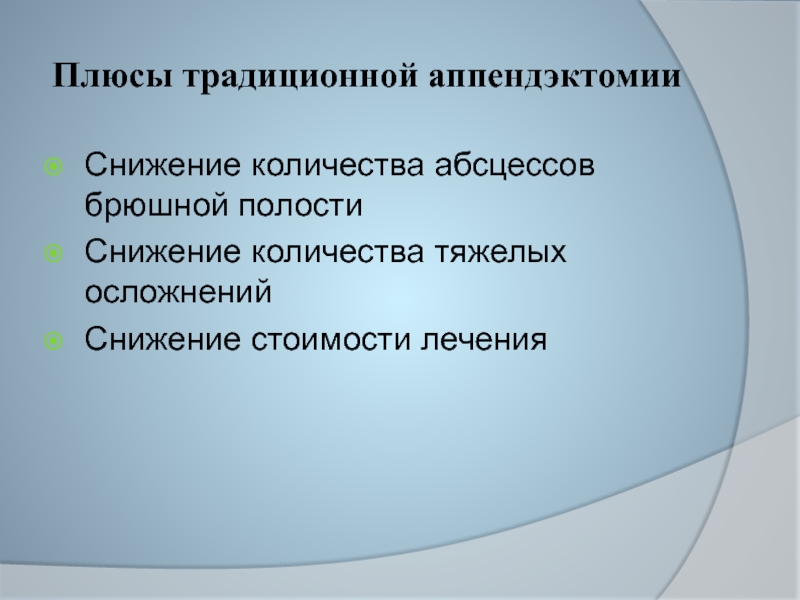 Плюсы традиционной аппендэктомии

Снижение количества абсцессов брюшной полости

Снижение количества тяжелых осложнений

Снижение стоимости лечения